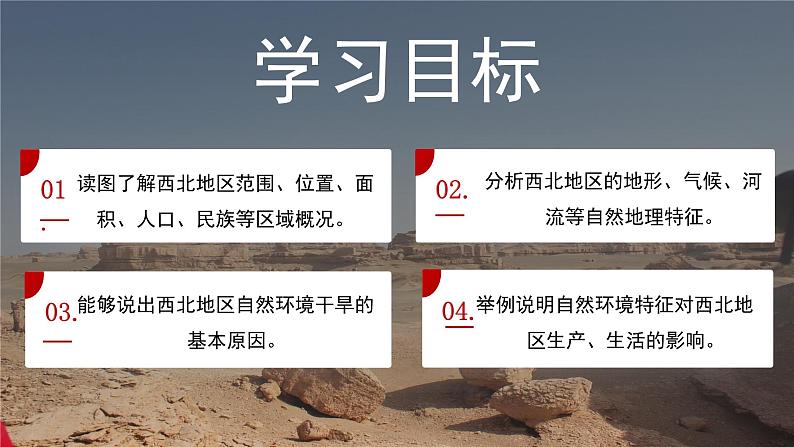 学习目标

01. 读图了解西北地区范围、位置、面积、人口、民族等区域概况。

02. 分析西北地区的地形、气候、河流等自然地理特征。

03. 能够说出西北地区自然环境干旱的基本原因。

04. 举例说明自然环境特征对西北地区生产、生活的影响。